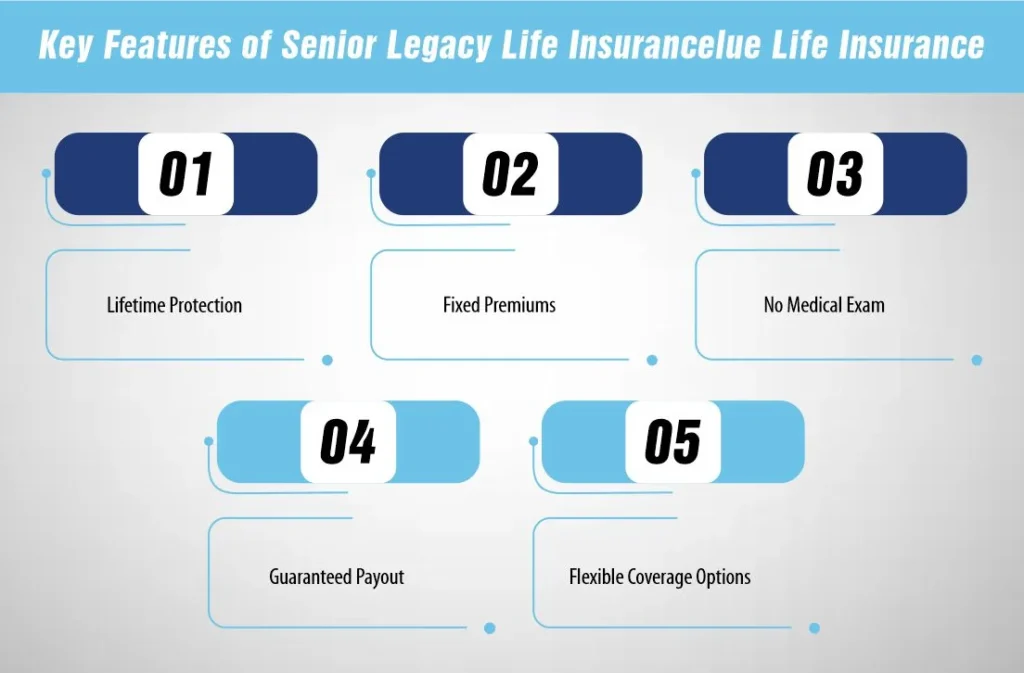 Key Features of Senior Legacy Life Insurancelue Life Insurance

01

Lifetime Protection

02

Fixed Premiums

03

No Medical Exam

04

Guaranteed Payout

05

Flexible Coverage Options